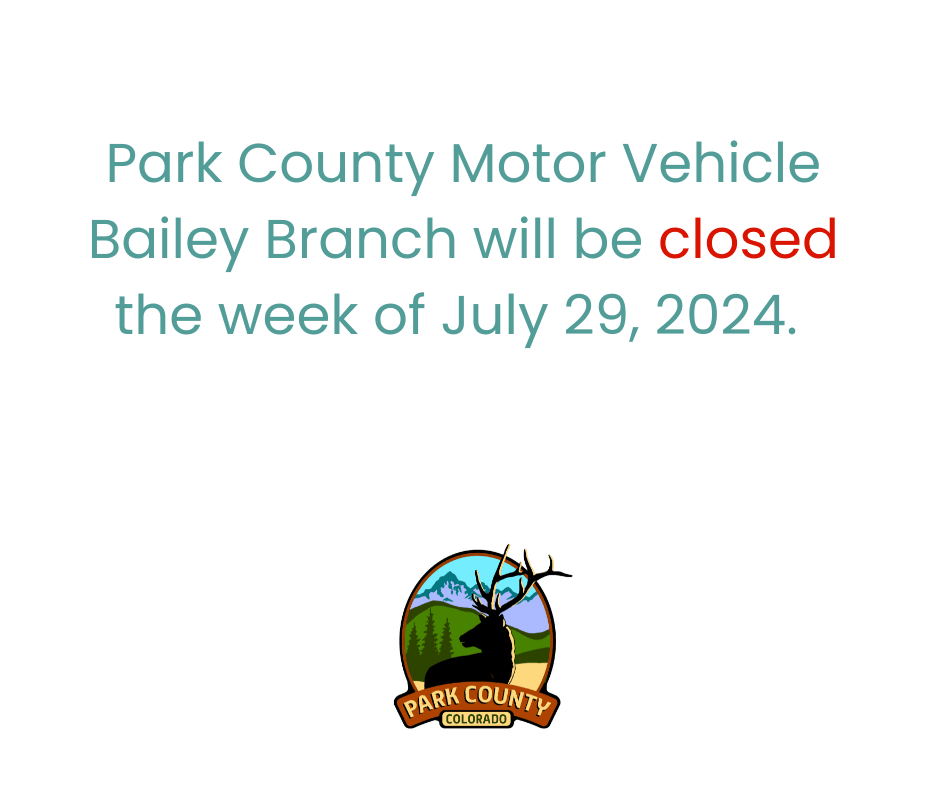 Park County Motor Vehicle Bailey Branch will be closed the week of July 29, 2024.

PARK COUNTY
COLORADO